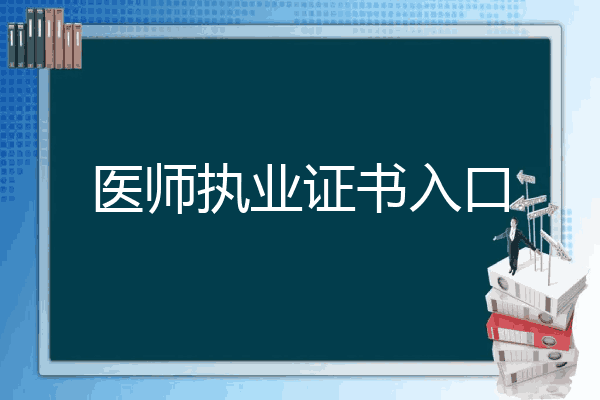 医师执业证书入口